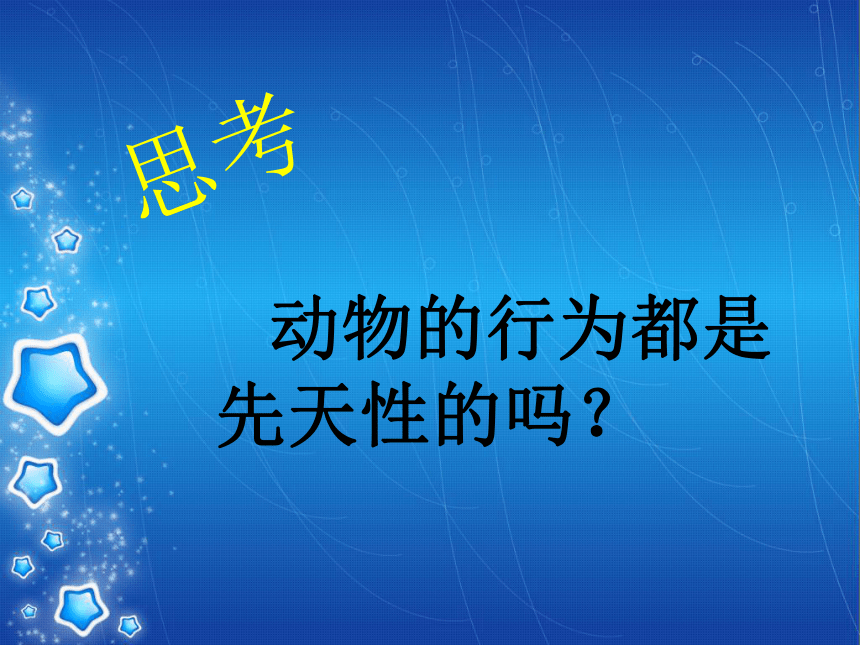 思考

动物的行为都是先天性的吗？